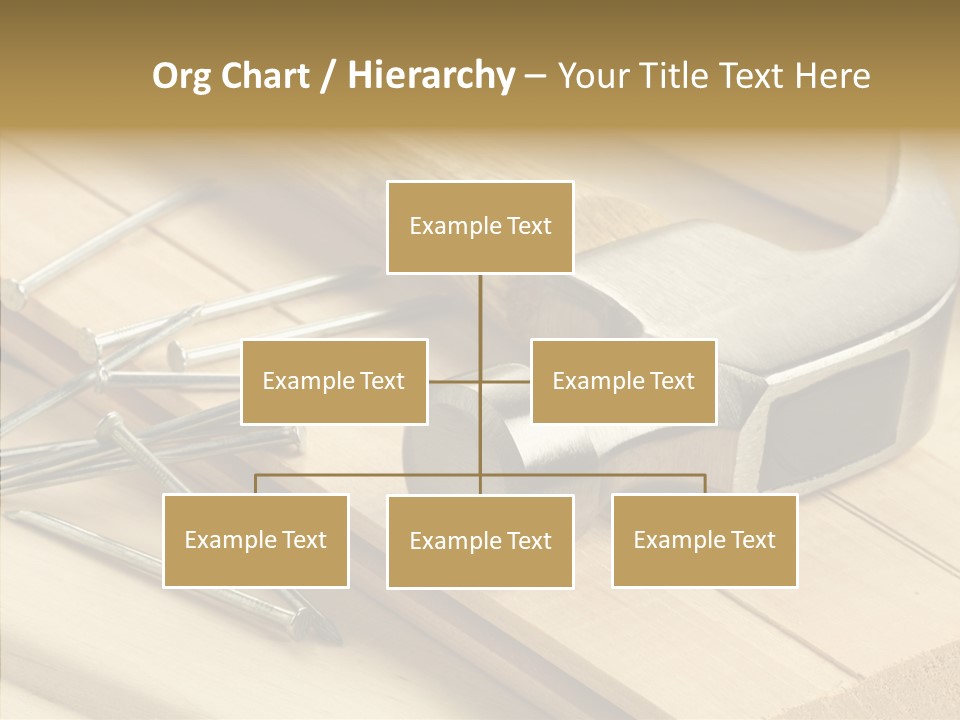 Org Chart / Hierarchy – Your Title Text Here

Example Text

Example Text

Example Text

Example Text

Example Text

Example Text